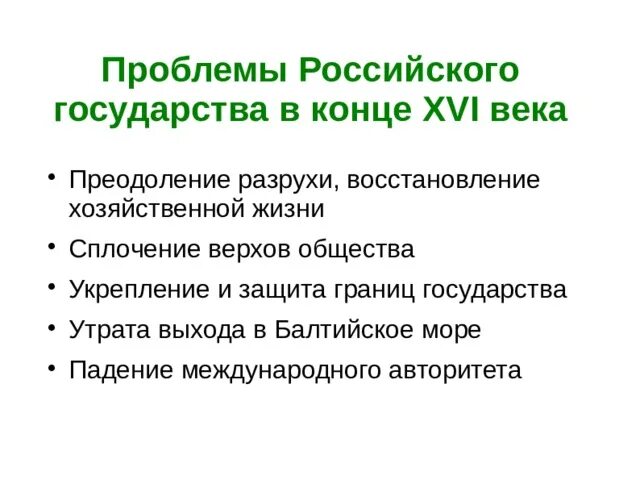 Проблемы Российского государства в конце XVI века

• Преодоление разрухи, восстановление хозяйственной жизни
• Сплочение верхов общества
• Укрепление и защита границ государства
• Утрата выхода в Балтийское море
• Падение международного авторитета